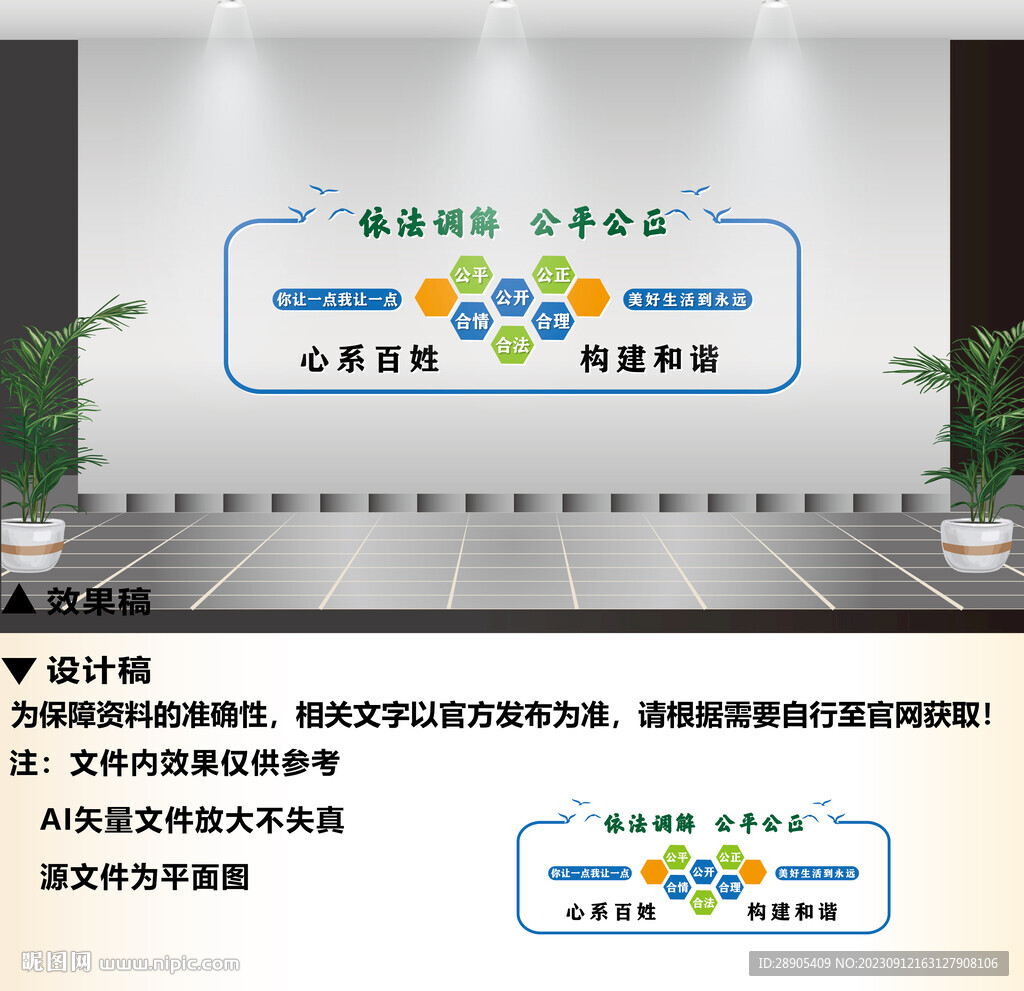 依法调解　公平公正

你让一点我让一点　公平　公正　公开　合情　合理　合法　美好生活到永远

心系百姓　构建和谐

▲ 效果稿

▼ 设计稿

为保障资料的准确性，相关文字以官方发布为准，请根据需要自行至官网获取！

注：文件内效果仅供参考

AI矢量文件放大不失真

源文件为平面图

依法调解　公平公正

你让一点我让一点　公平　公正　公开　合情　合理　合法　美好生活到永远

心系百姓　构建和谐

昵图网 www.nipic.com

ID:28905409 NO:20230912163127908106